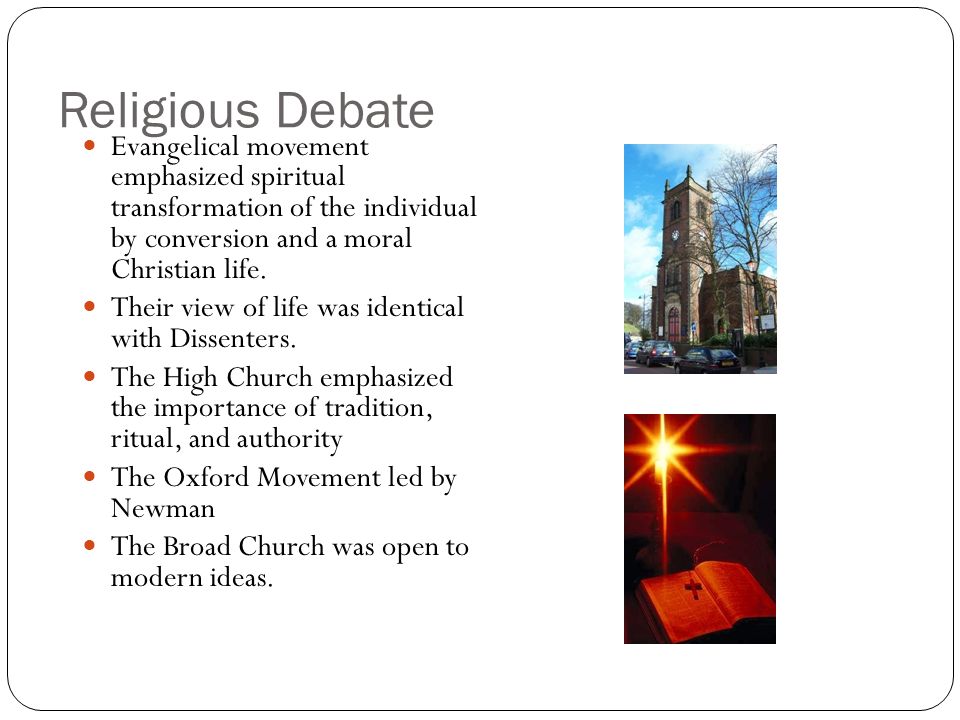 Religious Debate

- Evangelical movement emphasized spiritual transformation of the individual by conversion and a moral Christian life.
- Their view of life was identical with Dissenters.
- The High Church emphasized the importance of tradition, ritual, and authority
- The Oxford Movement led by Newman
- The Broad Church was open to modern ideas.